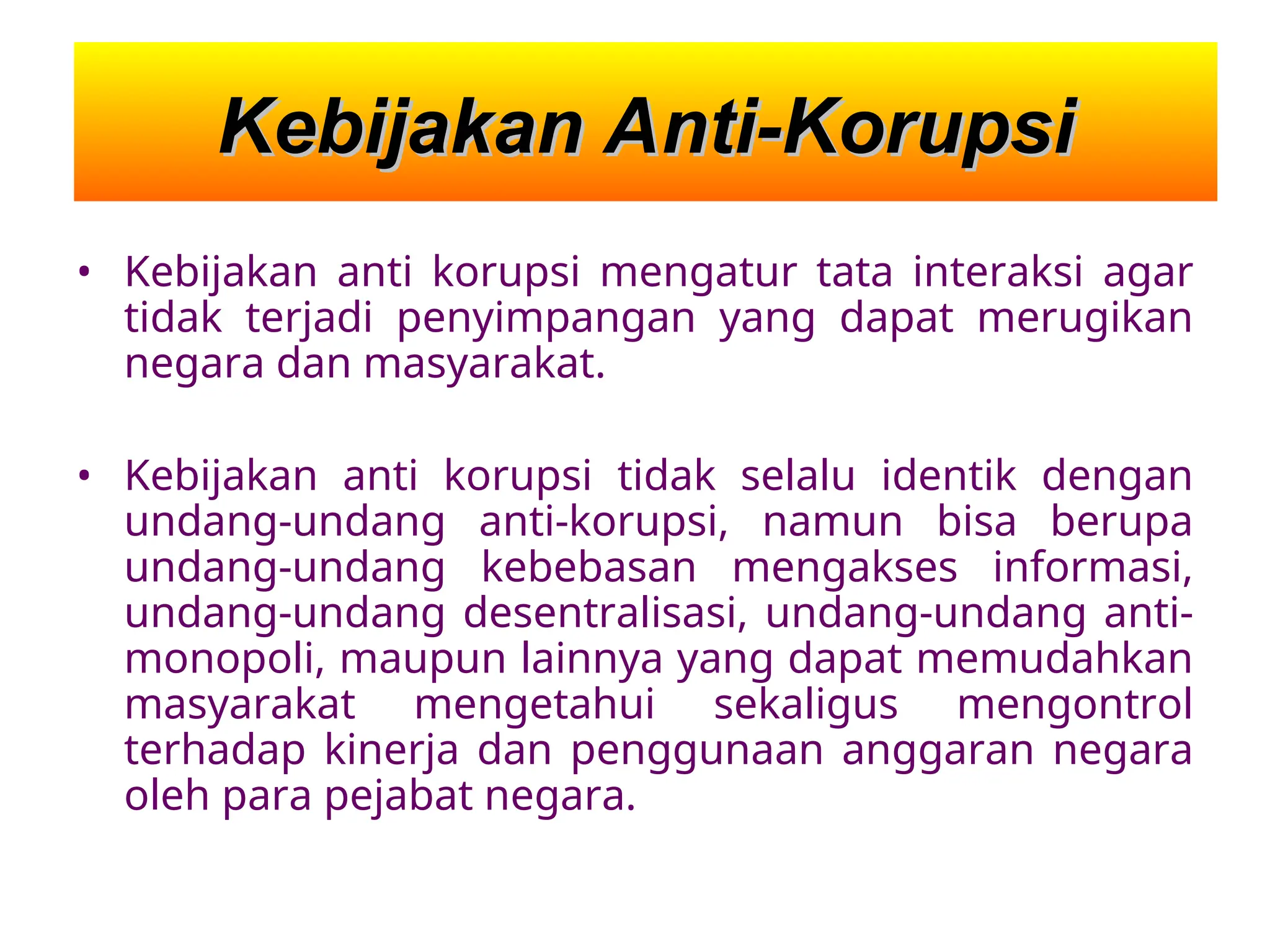 Kebijakan Anti-Korupsi

• Kebijakan anti korupsi mengatur tata interaksi agar tidak terjadi penyimpangan yang dapat merugikan negara dan masyarakat.

• Kebijakan anti korupsi tidak selalu identik dengan undang-undang anti-korupsi, namun bisa berupa undang-undang kebebasan mengakses informasi, undang-undang desentralisasi, undang-undang anti-monopoli, maupun lainnya yang dapat memudahkan masyarakat mengetahui sekaligus mengontrol terhadap kinerja dan penggunaan anggaran negara oleh para pejabat negara.